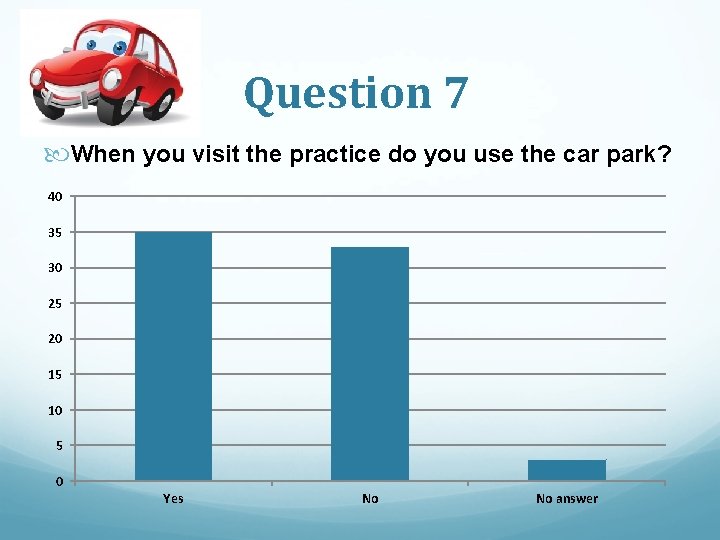 Question 7

When you visit the practice do you use the car park?

40
35
30
25
20
15
10
5
0

Yes
No
No answer